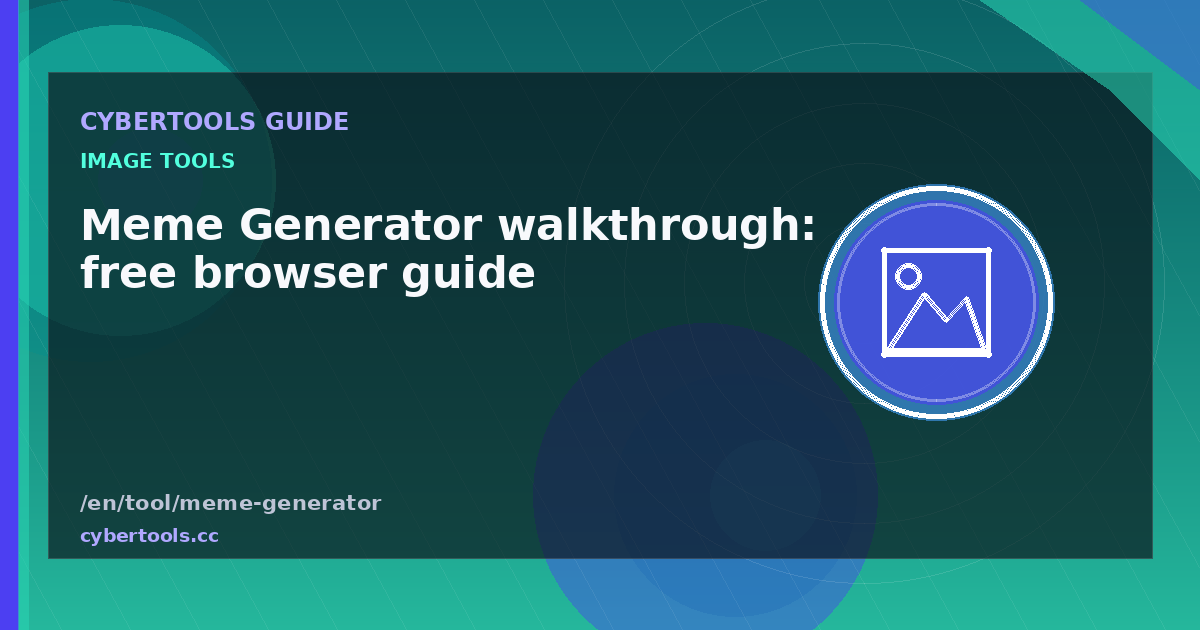 CYBERTOOLS GUIDE

IMAGE TOOLS

Meme Generator walkthrough: free browser guide

/en/tool/meme-generator

cybertools.cc